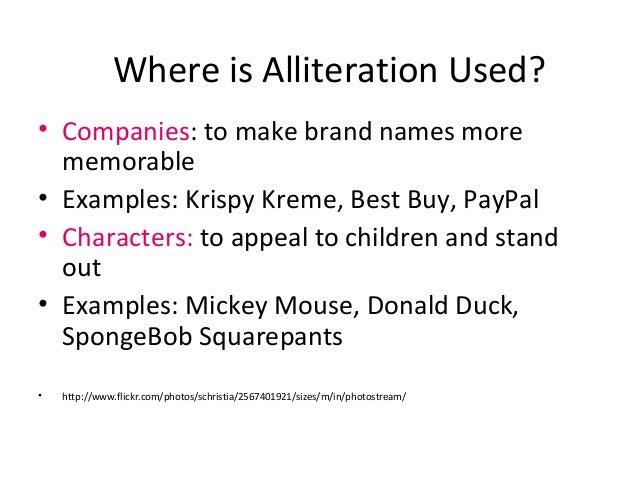 Where is Alliteration Used?

• Companies: to make brand names more memorable
• Examples: Krispy Kreme, Best Buy, PayPal
• Characters: to appeal to children and stand out
• Examples: Mickey Mouse, Donald Duck, SpongeBob Squarepants

• http://www.flickr.com/photos/schristia/2567401921/sizes/m/in/photostream/